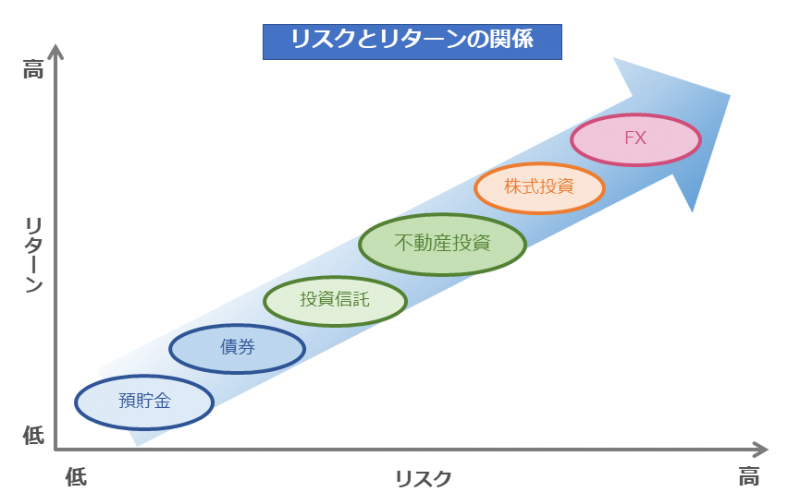 リスクとリターンの関係

高

リターン

低

FX

株式投資

不動産投資

投資信託

債券

預貯金

低

リスク

高